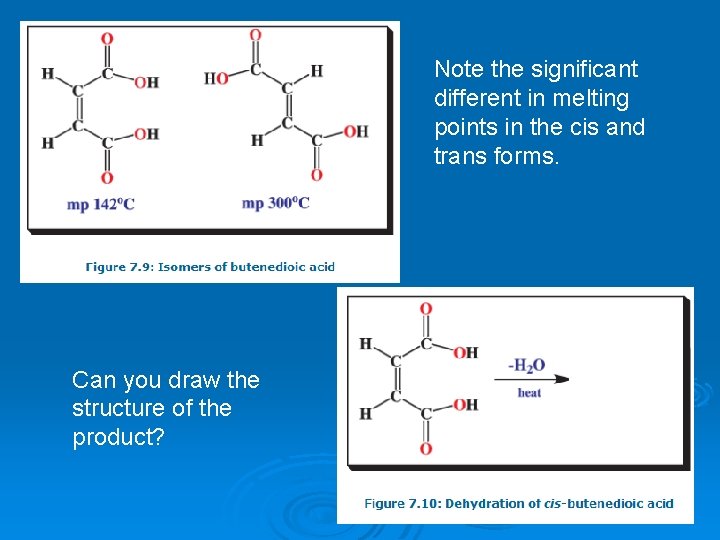 O
H C OH
C
C
H C OH
O
mp 142°C

O
HO C H
C
C
H C OH
O
mp 300°C

Figure 7.9: Isomers of butenedioic acid

Note the significant different in melting points in the cis and trans forms.

Can you draw the structure of the product?

O
H C OH
C
C
H C OH
O
$-H_2O$
heat

Figure 7.10: Dehydration of cis-butenedioic acid